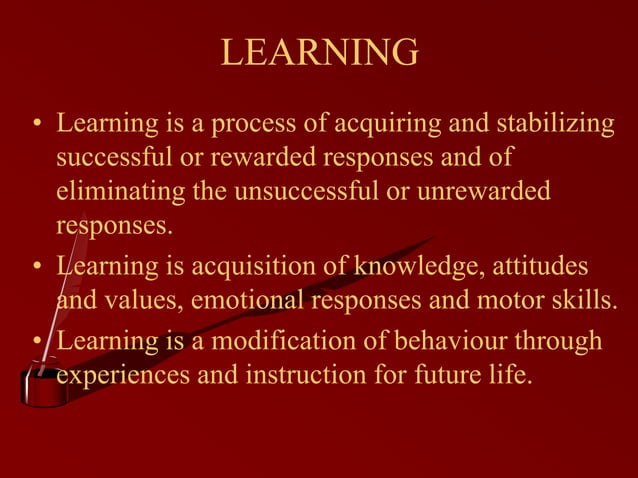 LEARNING

• Learning is a process of acquiring and stabilizing successful or rewarded responses and of eliminating the unsuccessful or unrewarded responses.

• Learning is acquisition of knowledge, attitudes and values, emotional responses and motor skills.

• Learning is a modification of behaviour through experiences and instruction for future life.